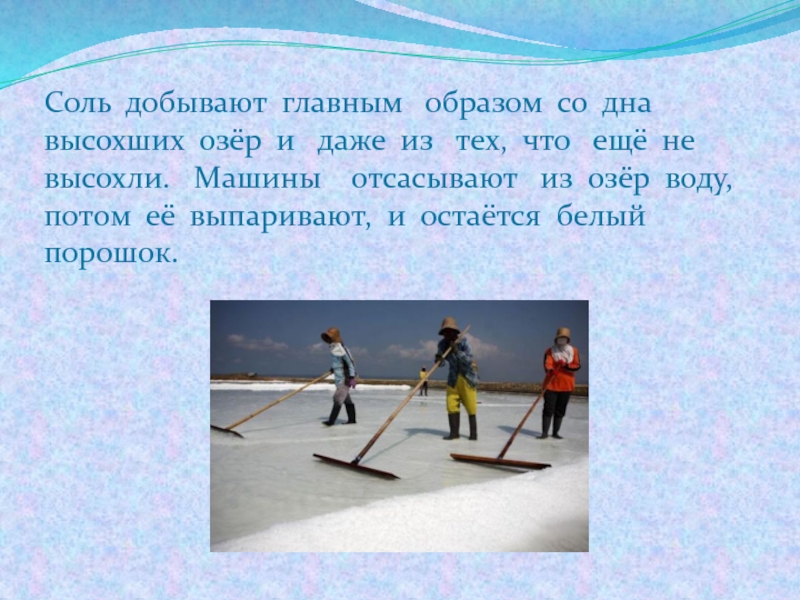 Соль добывают главным образом со дна высохших озёр и даже из тех, что ещё не высохли. Машины отсасывают из озёр воду, потом её выпаривают, и остаётся белый порошок.